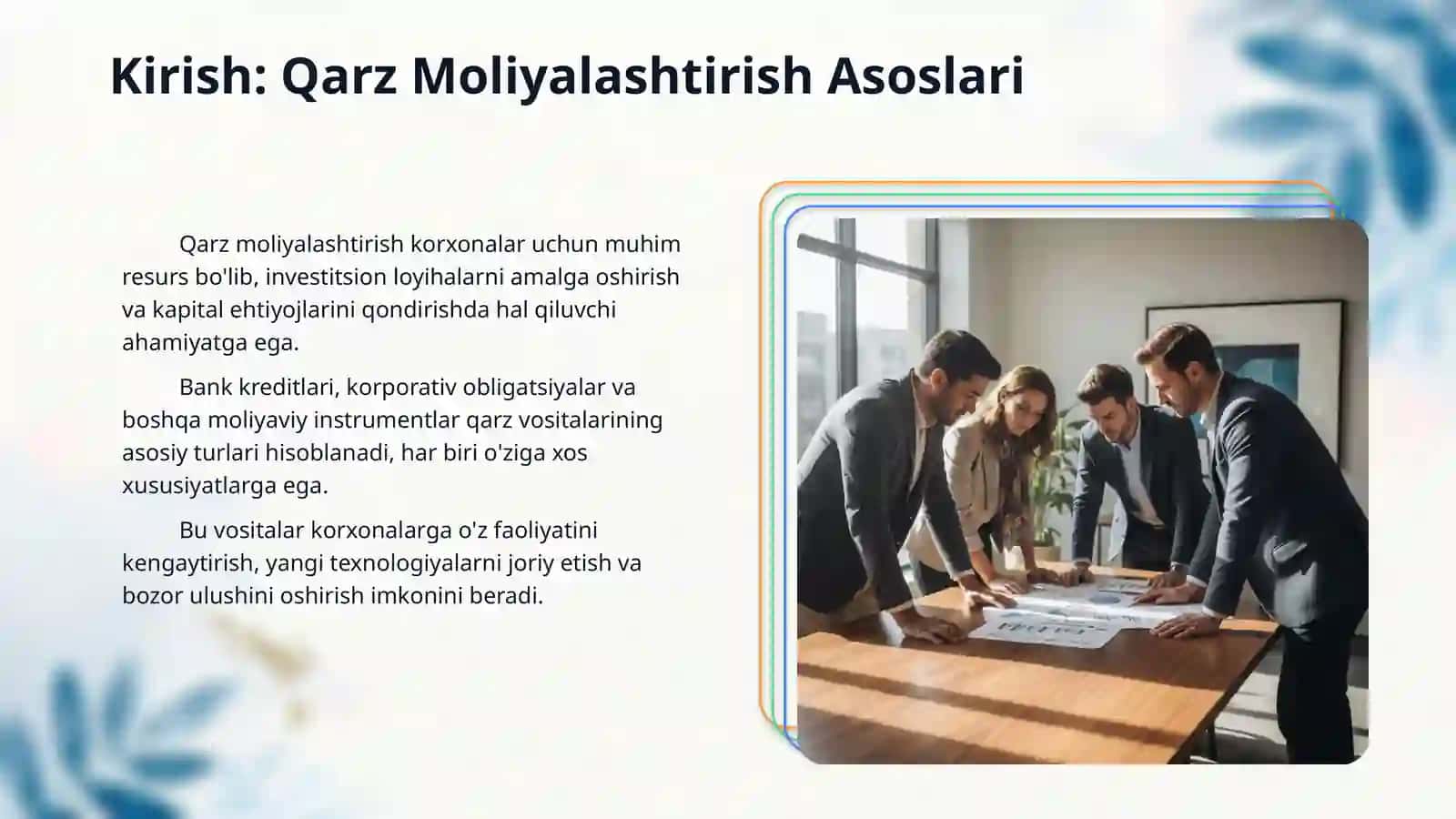 Kirish: Qarz Moliyalashtirish Asoslari

Qarz moliyalashtirish korxonalar uchun muhim resurs bo'lib, investitsion loyihalarni amalga oshirish va kapital ehtiyojlarini qondirishda hal qiluvchi ahamiyatga ega.

Bank kreditlari, korporativ obligatsiyalar va boshqa moliyaviy instrumentlar qarz vositalarining asosiy turlari hisoblanadi, har biri o'ziga xos xususiyatlarga ega.

Bu vositalar korxonalarga o'z faoliyatini kengaytirish, yangi texnologiyalarni joriy etish va bozor ulushini oshirish imkonini beradi.